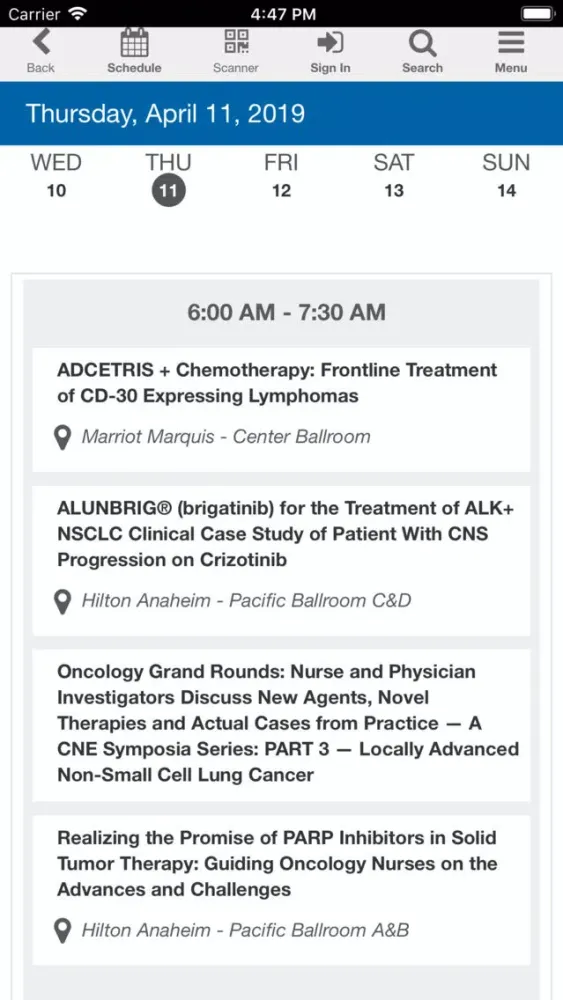 Carrier 4:47 PM

Back Schedule Scanner Sign In Search Menu

Thursday, April 11, 2019

WED 10 THU 11 FRI 12 SAT 13 SUN 14

6:00 AM - 7:30 AM

ADCETRIS + Chemotherapy: Frontline Treatment of CD-30 Expressing Lymphomas

Marriot Marquis - Center Ballroom

ALUNBRIG® (brigatinib) for the Treatment of ALK+ NSCLC Clinical Case Study of Patient With CNS Progression on Crizotinib

Hilton Anaheim - Pacific Ballroom C&D

Oncology Grand Rounds: Nurse and Physician Investigators Discuss New Agents, Novel Therapies and Actual Cases from Practice — A CNE Symposia Series: PART 3 — Locally Advanced Non-Small Cell Lung Cancer

Realizing the Promise of PARP Inhibitors in Solid Tumor Therapy: Guiding Oncology Nurses on the Advances and Challenges

Hilton Anaheim - Pacific Ballroom A&B